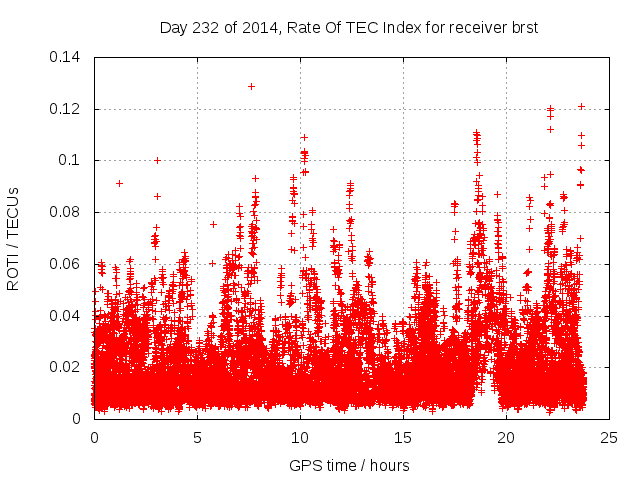 Day 232 of 2014, Rate Of TEC Index for receiver brst

ROTI / TECUs

0.14
0.12
0.1
0.08
0.06
0.04
0.02
0

0
5
10
15
20
25

GPS time / hours